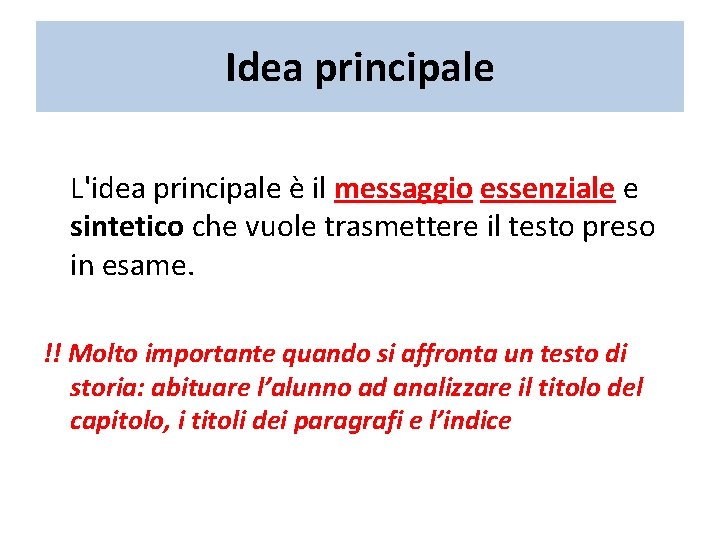 Idea principale

L'idea principale è il messaggio essenziale e sintetico che vuole trasmettere il testo preso in esame.

!! Molto importante quando si affronta un testo di storia: abituare l’alunno ad analizzare il titolo del capitolo, i titoli dei paragrafi e l’indice